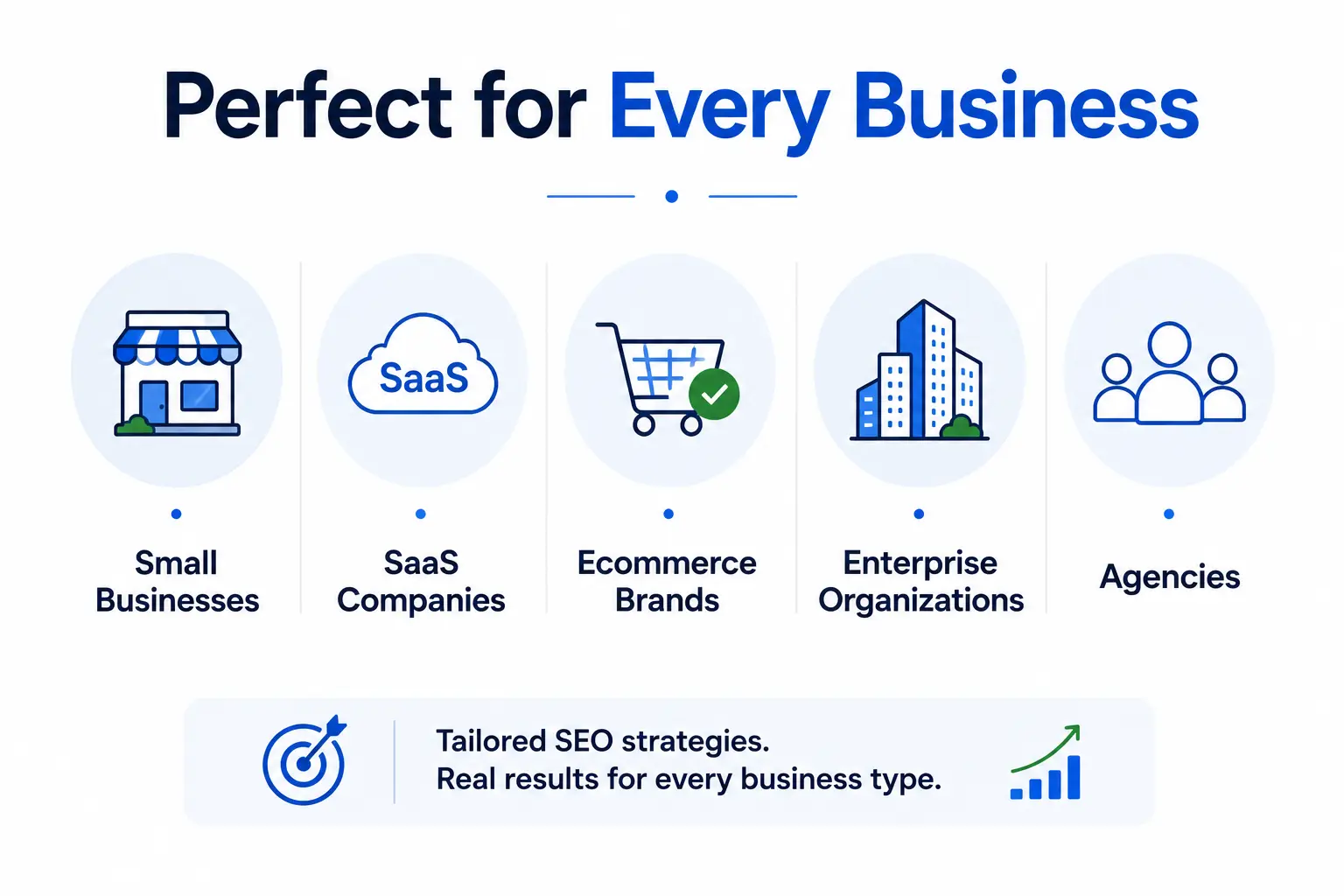 Perfect for Every Business

SaaS

Small Businesses

SaaS Companies

Ecommerce Brands

Enterprise Organizations

Agencies

Tailored SEO strategies.
Real results for every business type.